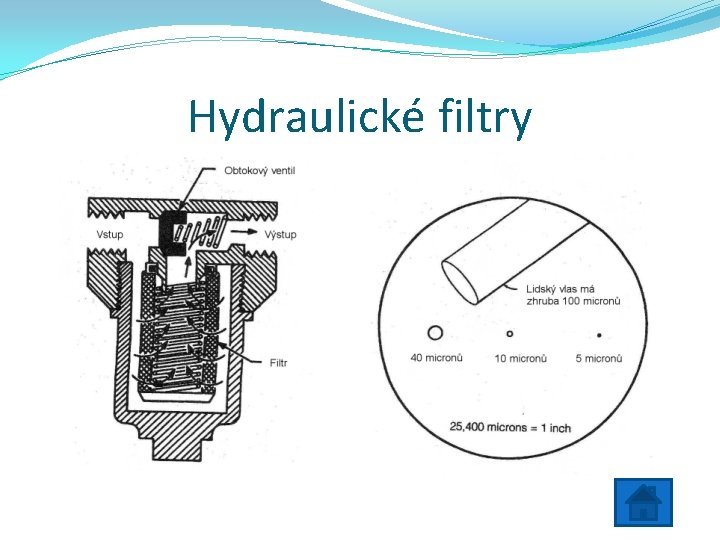 Hydraulické filtry

Obtokový ventil

Vstup

Výstup

Filtr

Lidský vlas má zhruba 100 micronů

40 micronů

10 micronů

5 micronů

25,400 microns = 1 inch